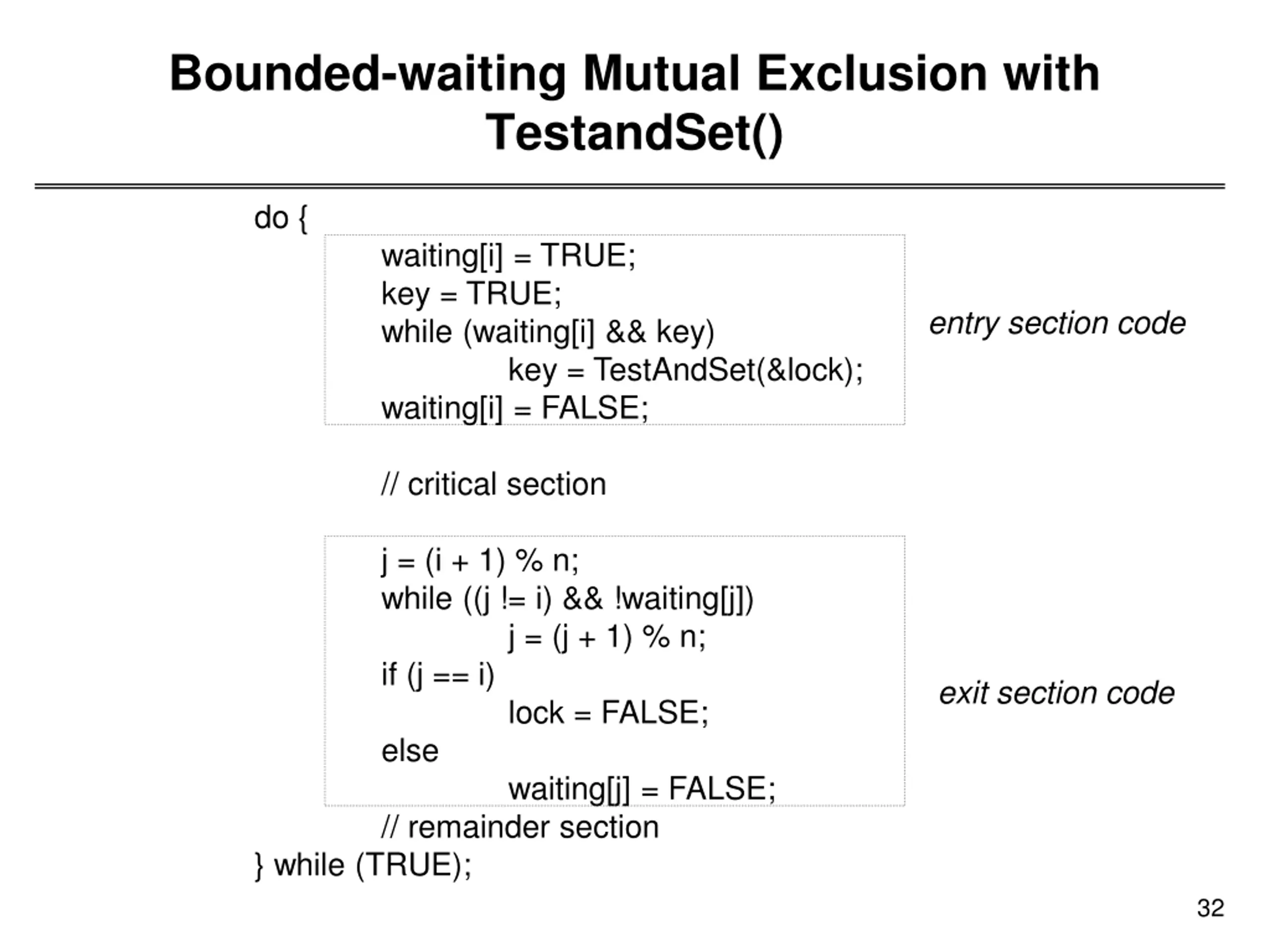 Bounded-waiting Mutual Exclusion with TestandSet()

do {
waiting[i] = TRUE;
key = TRUE;
while (waiting[i] && key)
key = TestAndSet(&lock);
waiting[i] = FALSE;

entry section code

// critical section

j = (i + 1) % n;
while ((j != i) && !waiting[j])
j = (j + 1) % n;
if (j == i)
lock = FALSE;
else
waiting[j] = FALSE;

exit section code

// remainder section
} while (TRUE);

32